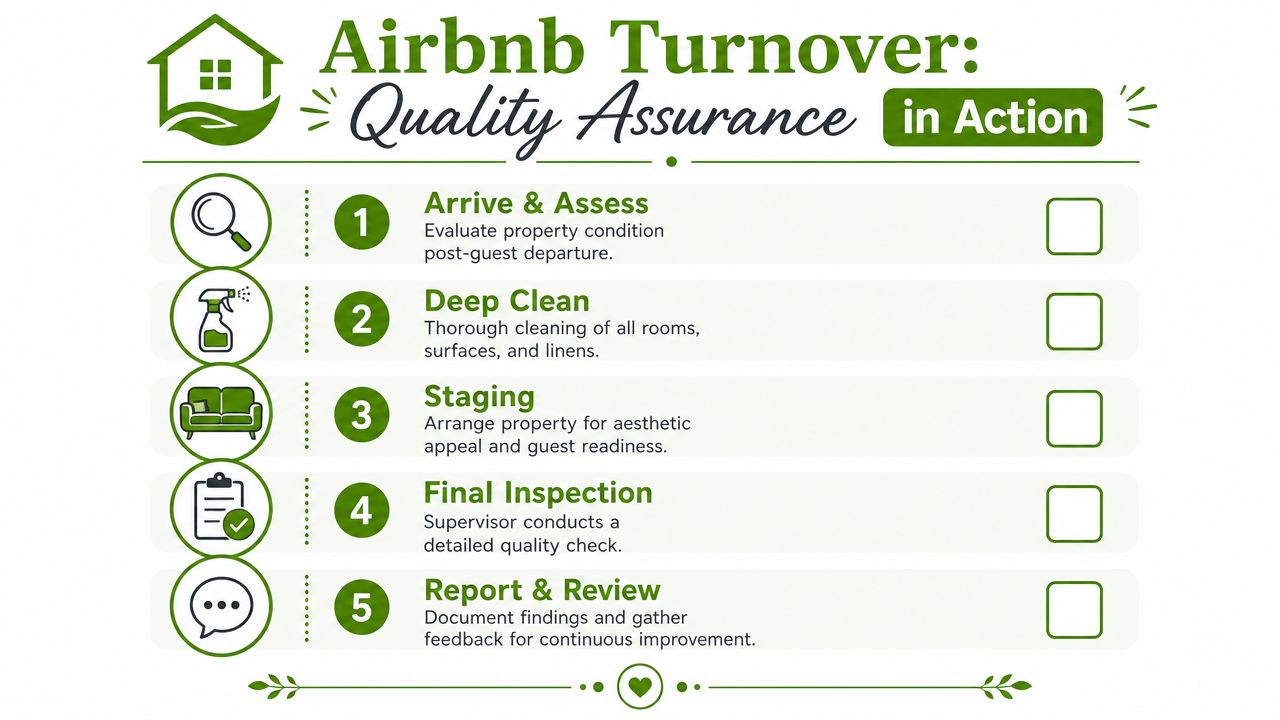 Airbnb Turnover:
Quality Assurance in Action

1
Arrive & Assess
Evaluate property condition post-guest departure.

2
Deep Clean
Thorough cleaning of all rooms, surfaces, and linens.

3
Staging
Arrange property for aesthetic appeal and guest readiness.

4
Final Inspection
Supervisor conducts a detailed quality check.

5
Report & Review
Document findings and gather feedback for continuous improvement.